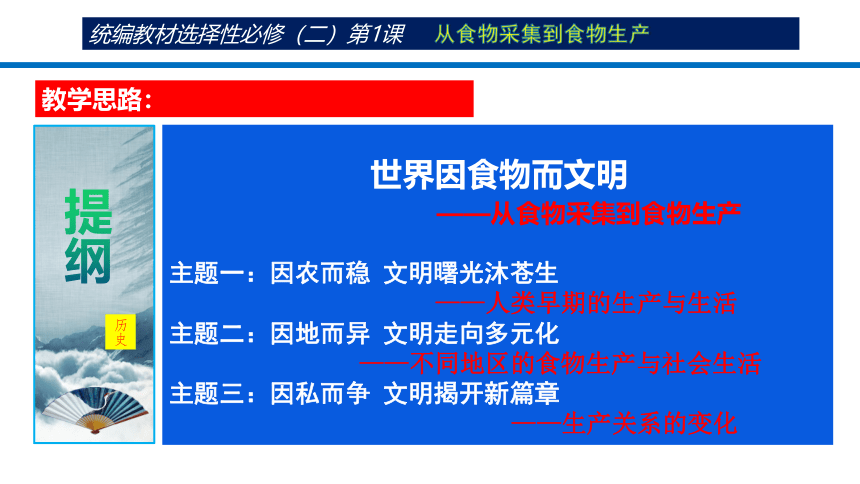 统编教材选择性必修（二）第1课　从食物采集到食物生产

教学思路：

提纲

历史

世界因食物而文明
——从食物采集到食物生产

主题一：因农而稳 文明曙光沐苍生
——人类早期的生产与生活
主题二：因地而异 文明走向多元化
——不同地区的食物生产与社会生活
主题三：因私而争 文明揭开新篇章
——生产关系的变化